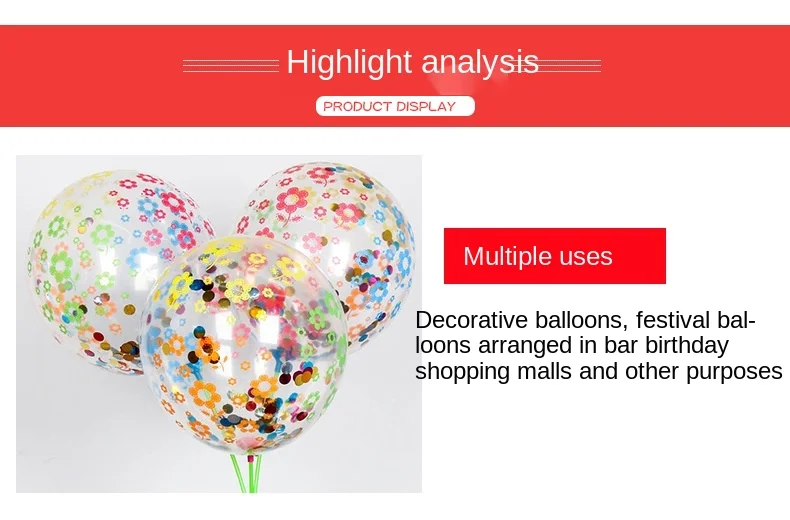 Highlight analysis

PRODUCT DISPLAY

Multiple uses

Decorative balloons, festival balloons arranged in bar birthday shopping malls and other purposes